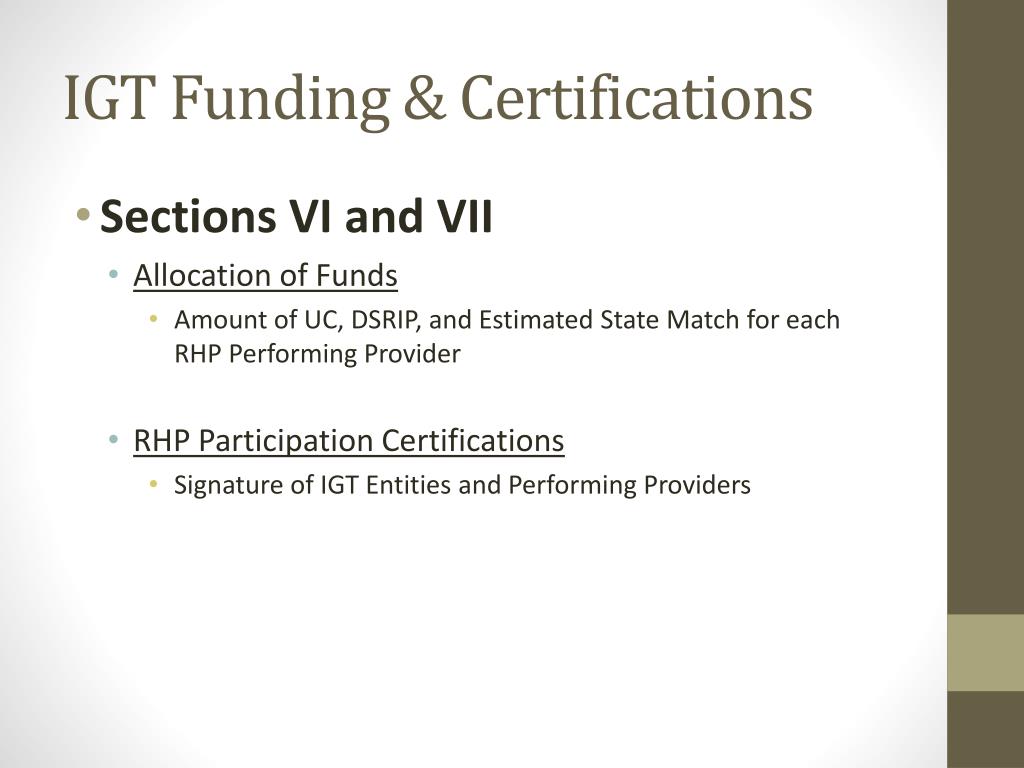 IGT Funding & Certifications

• Sections VI and VII
• Allocation of Funds
• Amount of UC, DSRIP, and Estimated State Match for each RHP Performing Provider

• RHP Participation Certifications
• Signature of IGT Entities and Performing Providers